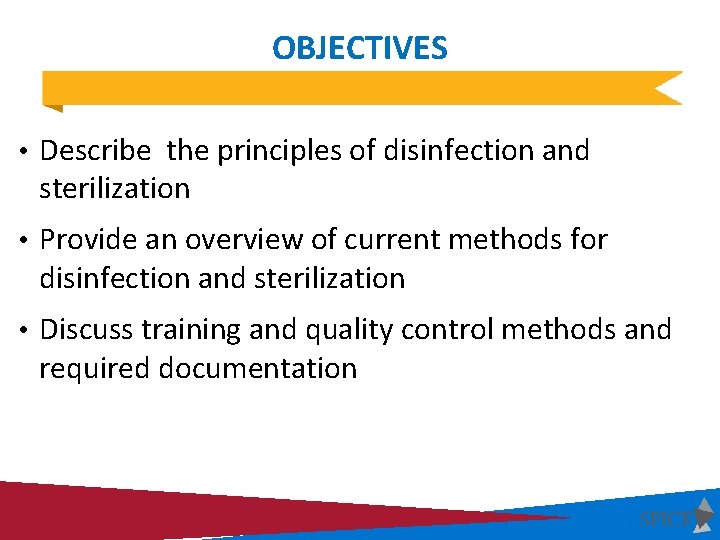 OBJECTIVES

• Describe the principles of disinfection and sterilization

• Provide an overview of current methods for disinfection and sterilization

• Discuss training and quality control methods and required documentation

SPICE